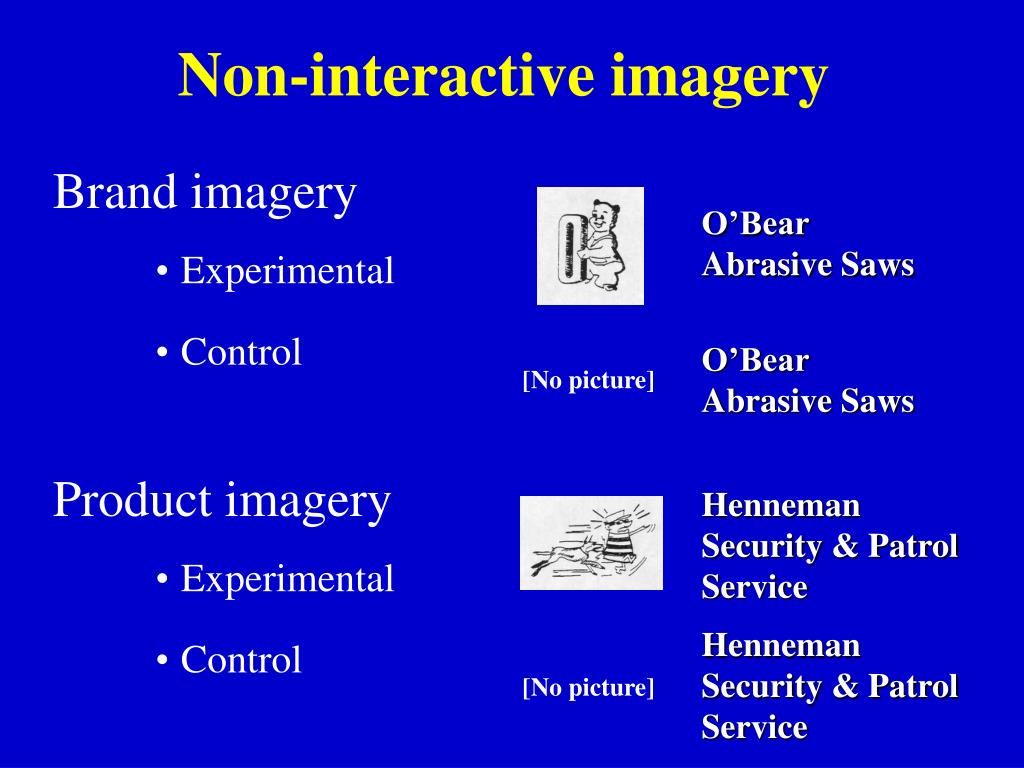 Non-interactive imagery

Brand imagery

• Experimental

O'Bear
Abrasive Saws

• Control

[No picture]

O'Bear
Abrasive Saws

Product imagery

• Experimental

Henneman
Security & Patrol
Service

• Control

[No picture]

Henneman
Security & Patrol
Service